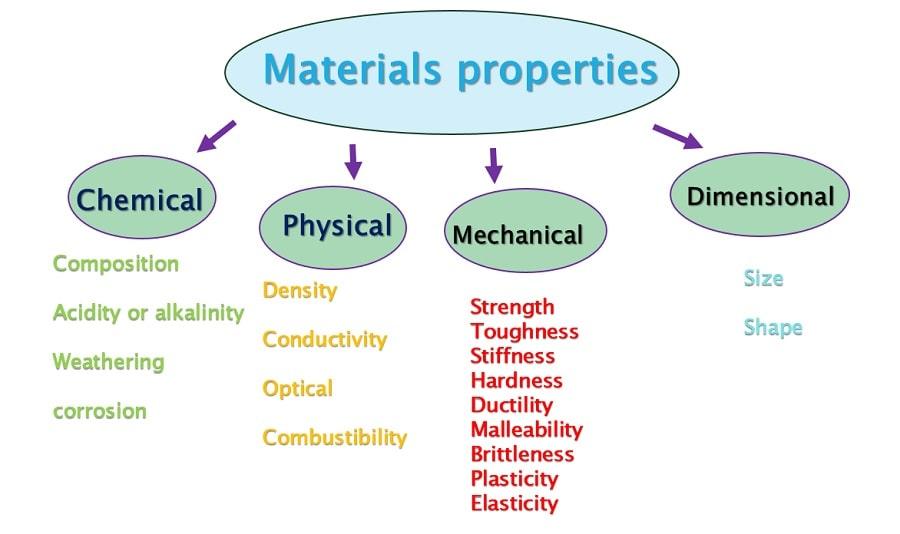 Materials properties

Chemical

Composition
Acidity or alkalinity
Weathering
corrosion

Physical

Density
Conductivity
Optical
Combustibility

Mechanical

Strength
Toughness
Stiffness
Hardness
Ductility
Malleability
Brittleness
Plasticity
Elasticity

Dimensional

Size
Shape